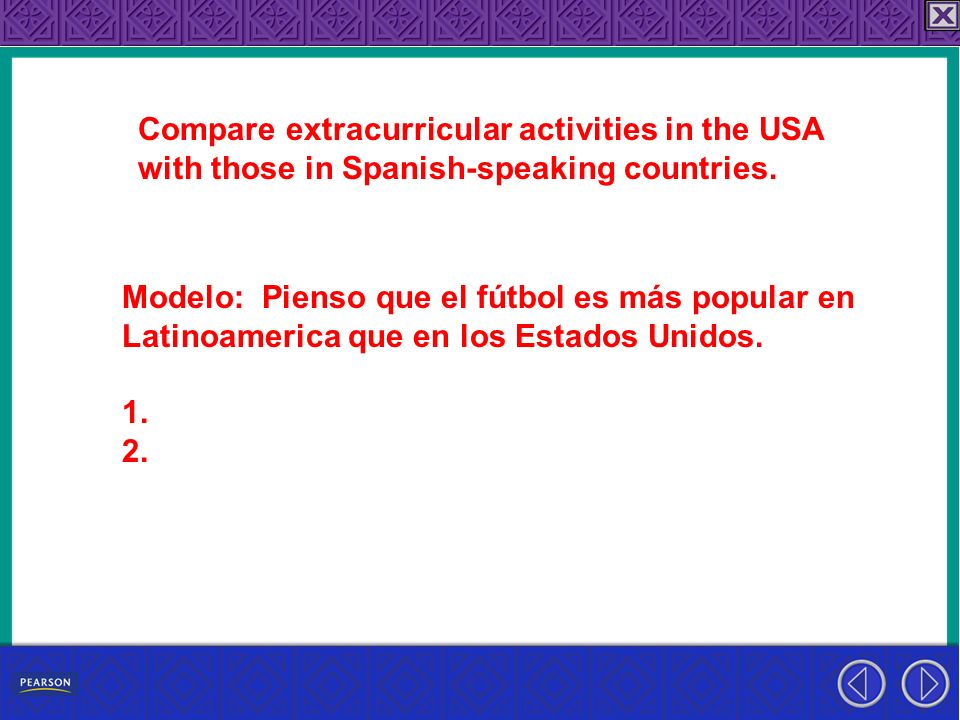 Compare extracurricular activities in the USA with those in Spanish-speaking countries.

Modelo: Pienso que el fútbol es más popular en Latinoamerica que en los Estados Unidos.

1.
2.

PEARSON